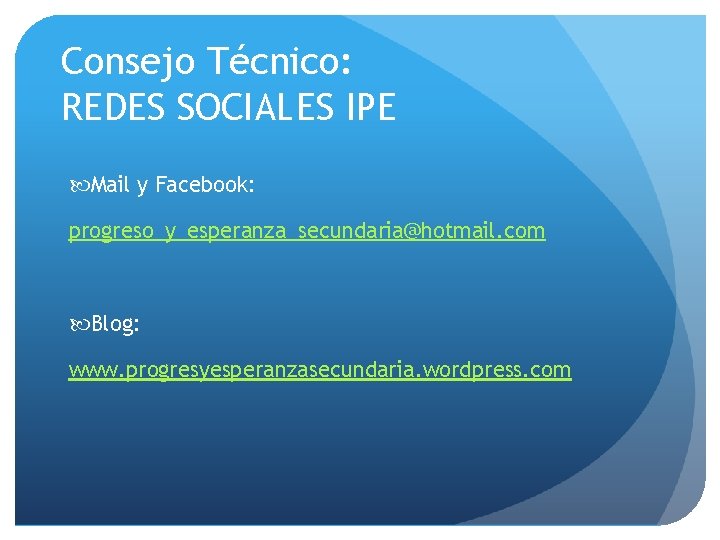 Consejo Técnico:
REDES SOCIALES IPE

Mail y Facebook:

progreso_y_esperanza_secundaria@hotmail.com

Blog:

www.progresyesperanzasecundaria.wordpress.com